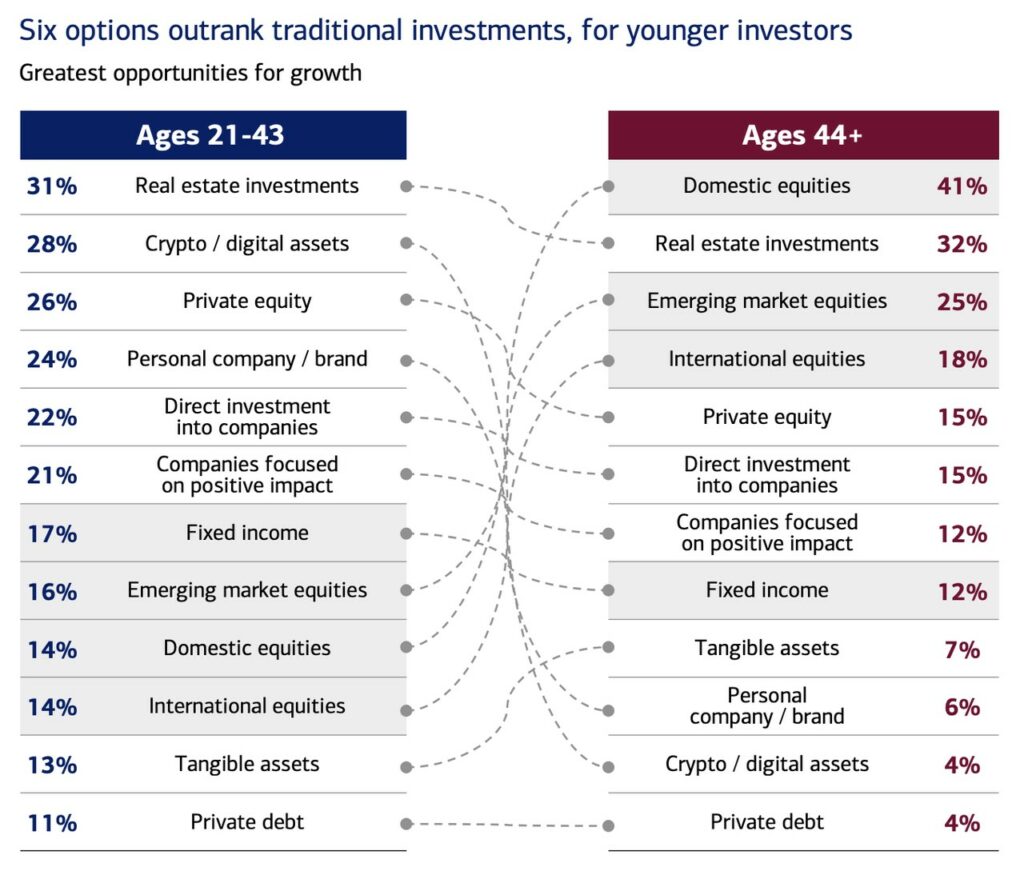 Six options outrank traditional investments, for younger investors

Greatest opportunities for growth

| Ages 21-43 | |
|---|---|
| 31% | Real estate investments |
| 28% | Crypto / digital assets |
| 26% | Private equity |
| 24% | Personal company / brand |
| 22% | Direct investment into companies |
| 21% | Companies focused on positive impact |
| 17% | Fixed income |
| 16% | Emerging market equities |
| 14% | Domestic equities |
| 14% | International equities |
| 13% | Tangible assets |
| 11% | Private debt |

| Ages 44+ | |
|---|---|
| Domestic equities | 41% |
| Real estate investments | 32% |
| Emerging market equities | 25% |
| International equities | 18% |
| Private equity | 15% |
| Direct investment into companies | 15% |
| Companies focused on positive impact | 12% |
| Fixed income | 12% |
| Tangible assets | 7% |
| Personal company / brand | 6% |
| Crypto / digital assets | 4% |
| Private debt | 4% |